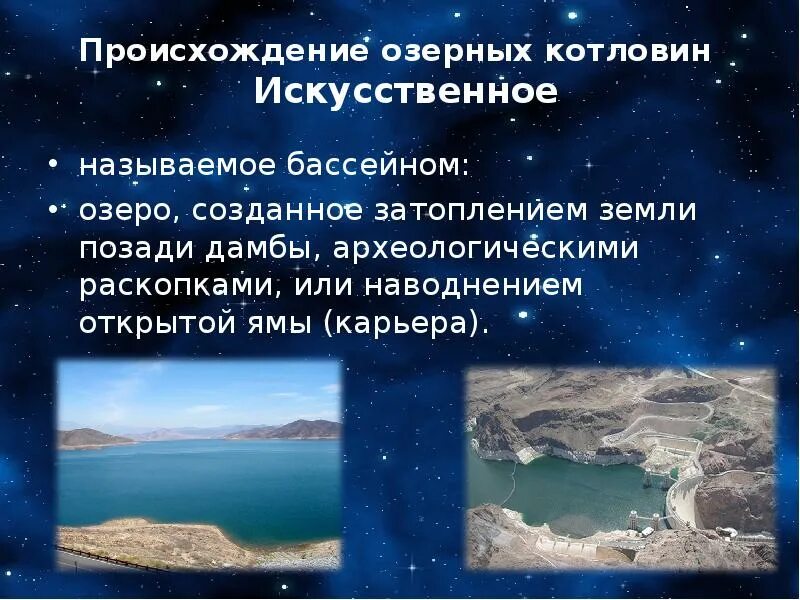 Происхождение озерных котловин
Искусственное

• называемое бассейном:
• озеро, созданное затоплением земли позади дамбы, археологическими раскопками, или наводнением открытой ямы (карьера).